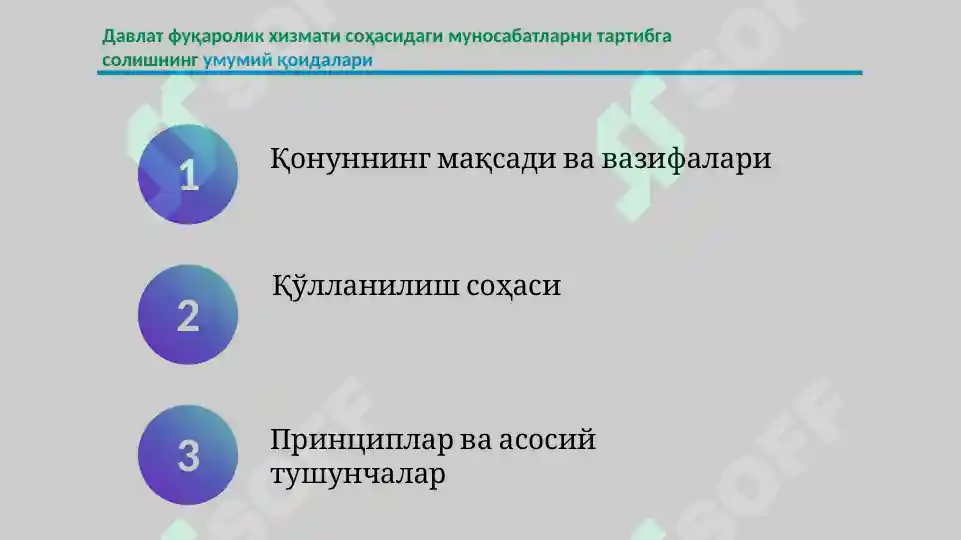 Давлат фуқаролик хизмати соҳасидаги муносабатларни тартибга солишнинг умумий қоидалари

1

Қонуннинг мақсади ва вазифалари

2

Қўлланилиш соҳаси

3

Принциплар ва асосий тушунчалар

SOFF